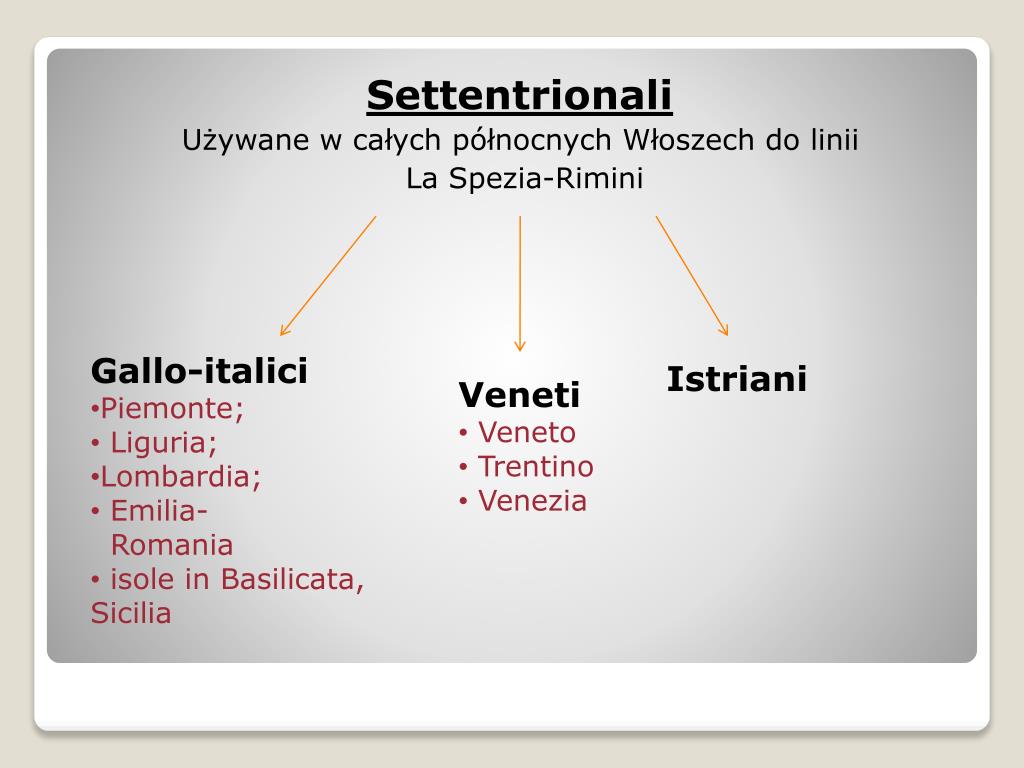 Settentrionali
Używane w całych północnych Włoszech do linii La Spezia-Rimini

Gallo-italici
•Piemonte;
• Liguria;
•Lombardia;
• Emilia-Romania
• isole in Basilicata, Sicilia

Veneti
• Veneto
• Trentino
• Venezia

Istriani